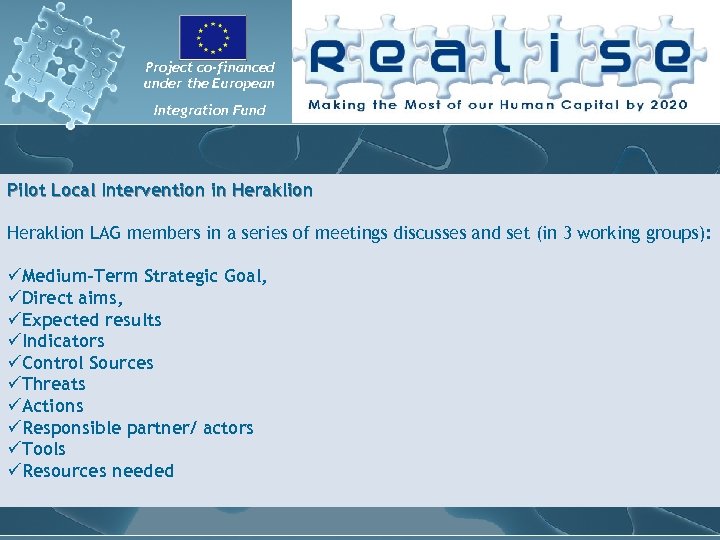 Project co-financed under the European Integration Fund

realise
Making the Most of our Human Capital by 2020

Pilot Local Intervention in Heraklion

Heraklion LAG members in a series of meetings discusses and set (in 3 working groups):

✓Medium-Term Strategic Goal,
✓Direct aims,
✓Expected results
✓Indicators
✓Control Sources
✓Threats
✓Actions
✓Responsible partner/ actors
✓Tools
✓Resources needed